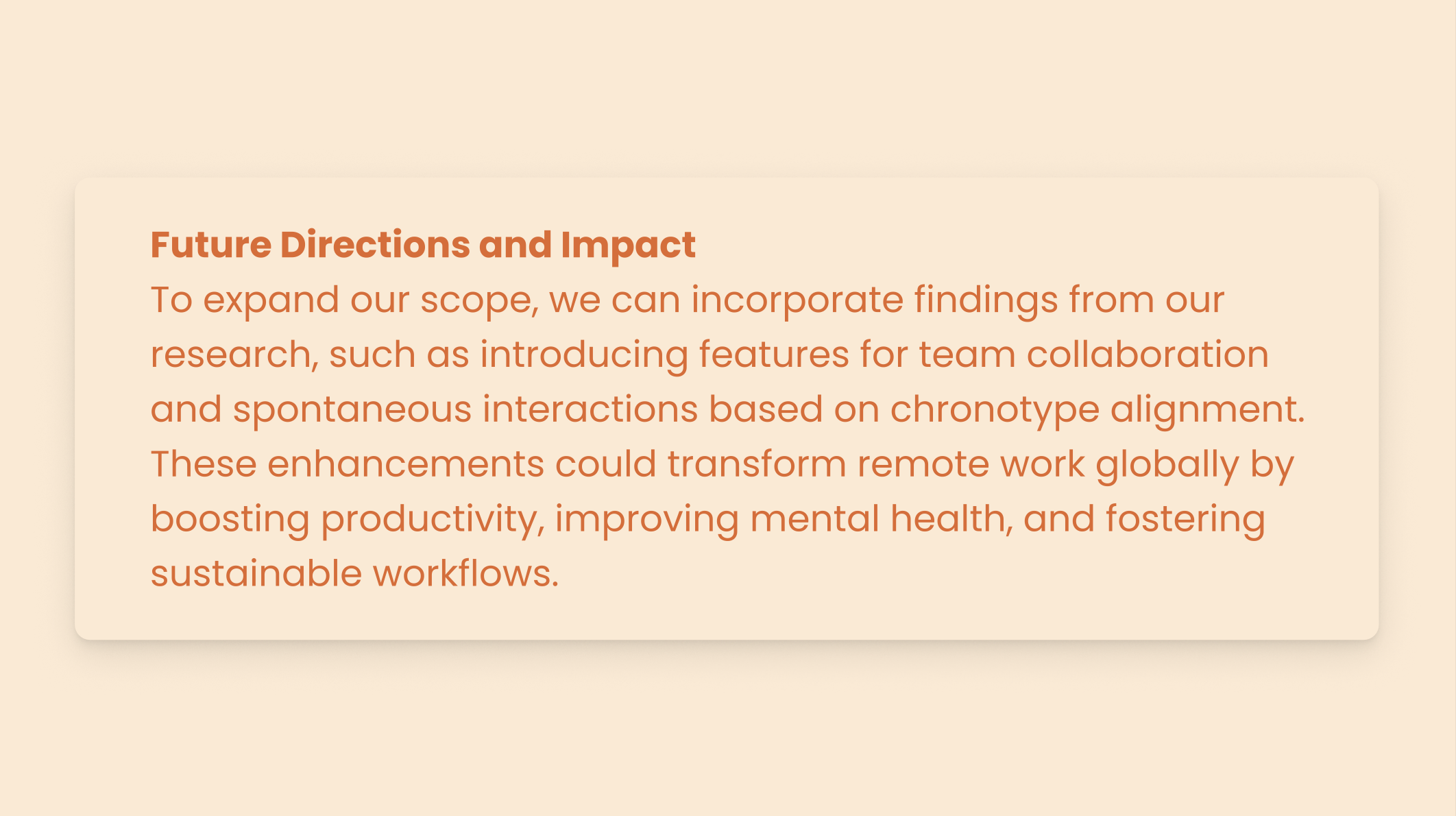 Future Directions and Impact
To expand our scope, we can incorporate findings from our research, such as introducing features for team collaboration and spontaneous interactions based on chronotype alignment. These enhancements could transform remote work globally by boosting productivity, improving mental health, and fostering sustainable workflows.